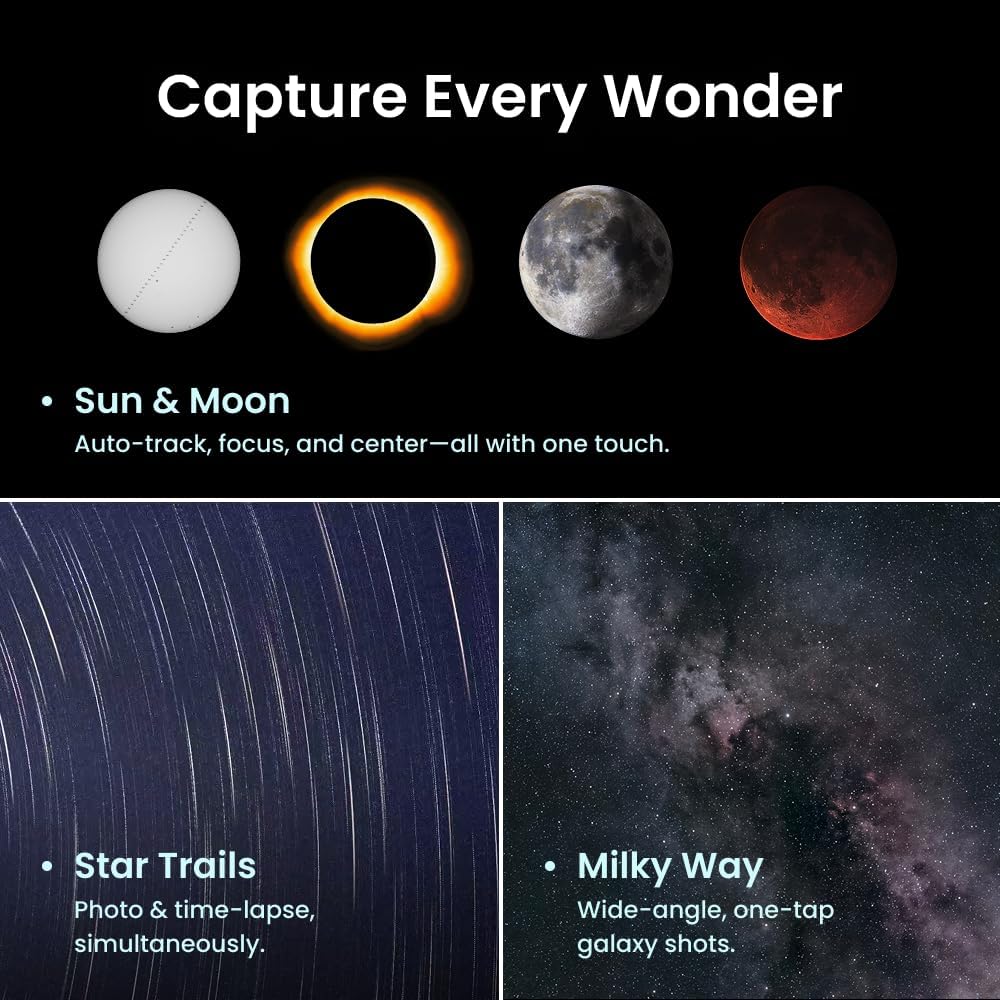 Capture Every Wonder

• Sun & Moon
Auto-track, focus, and center—all with one touch.

• Star Trails
Photo & time-lapse, simultaneously.

• Milky Way
Wide-angle, one-tap galaxy shots.